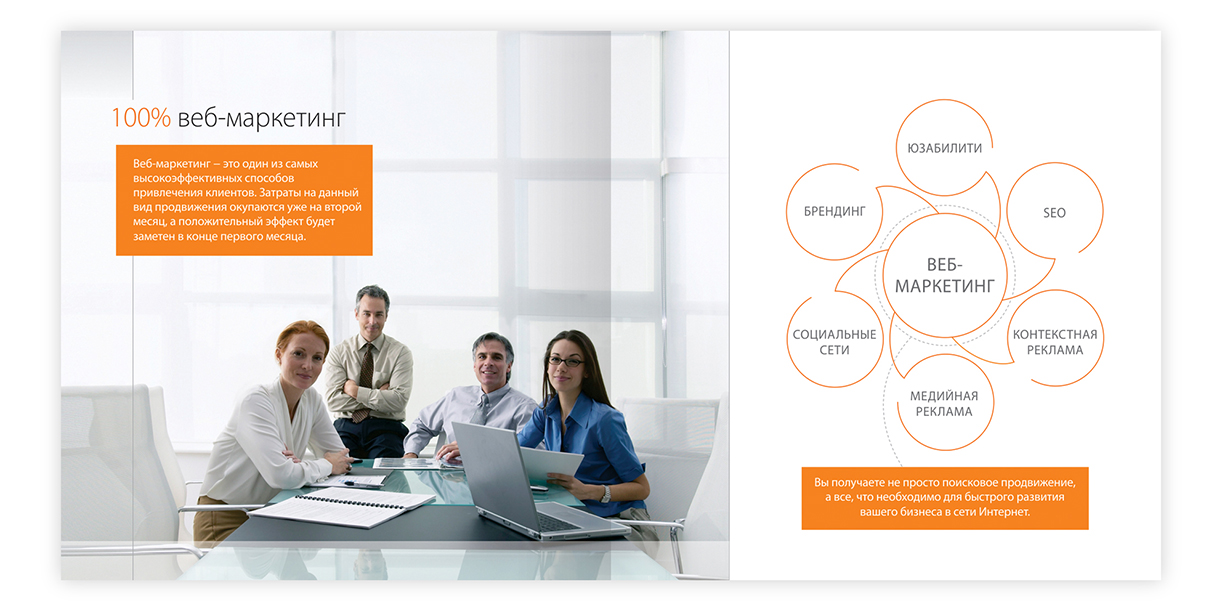 100% веб-маркетинг

Веб-маркетинг – это один из самых высокоэффективных способов привлечения клиентов. Затраты на данный вид продвижения окупаются уже на второй месяц, а положительный эффект будет заметен в конце первого месяца.

ЮЗАБИЛИТИ

БРЕНДИНГ

SEO

ВЕБ-МАРКЕТИНГ

СОЦИАЛЬНЫЕ СЕТИ

КОНТЕКСТНАЯ РЕКЛАМА

МЕДИЙНАЯ РЕКЛАМА

Вы получаете не просто поисковое продвижение, а все, что необходимо для быстрого развития вашего бизнеса в сети Интернет.